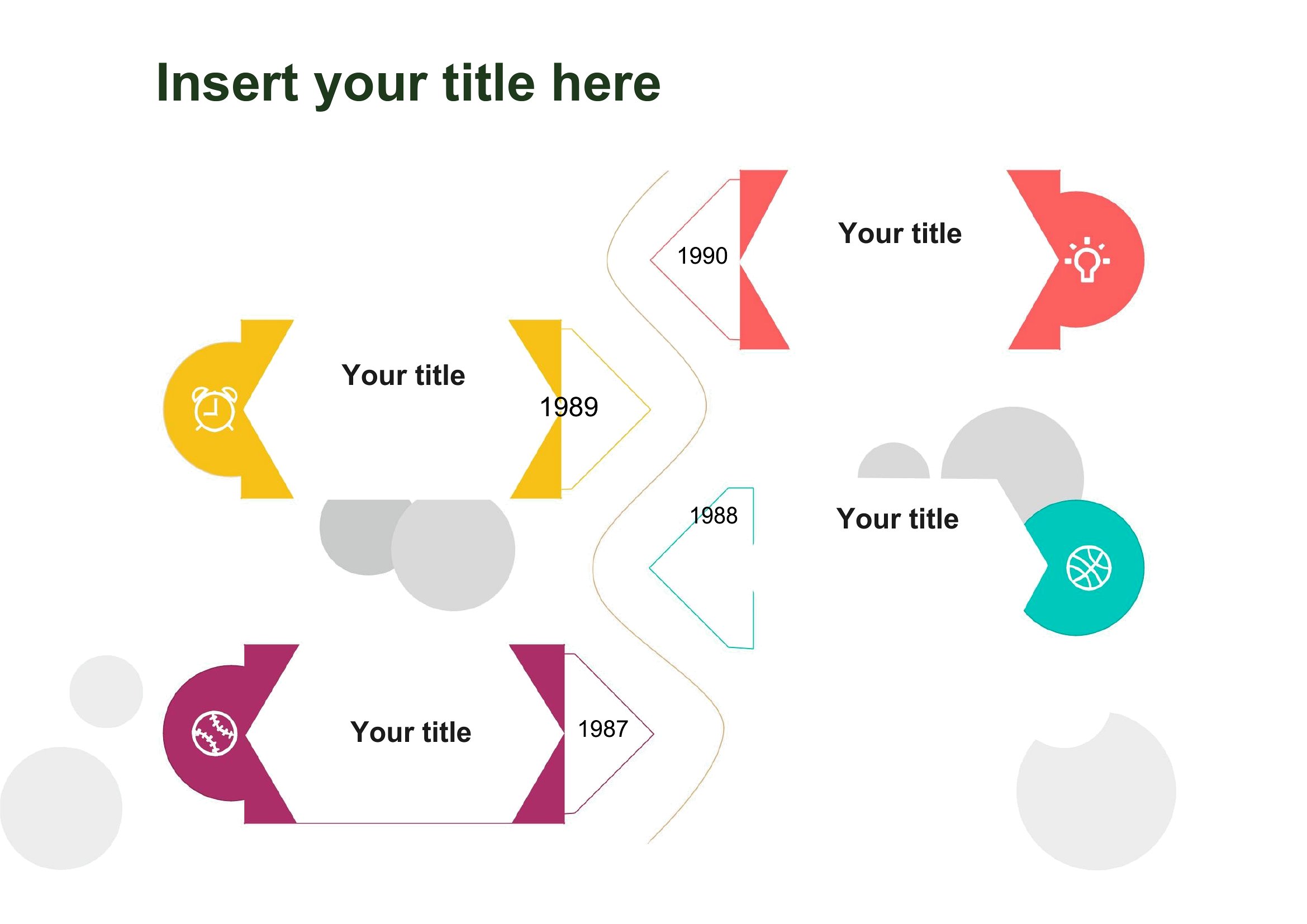 Insert your title here

1990

Your title

Your title

1989

1988

Your title

Your title

1987